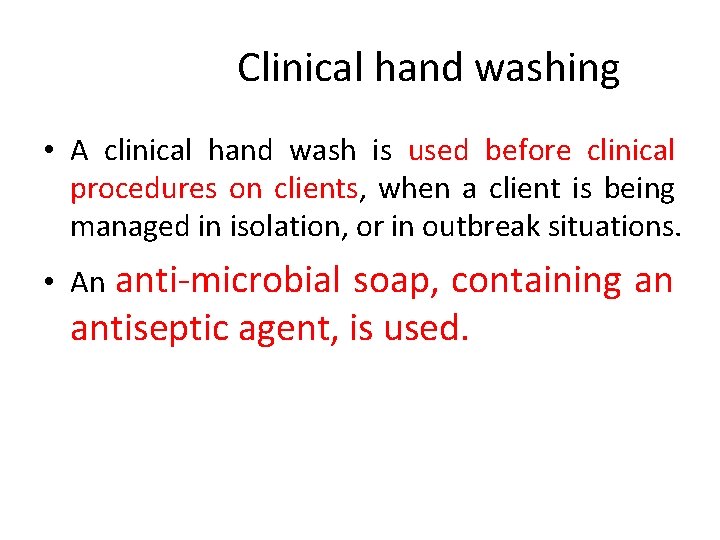 Clinical hand washing

• A clinical hand wash is used before clinical procedures on clients, when a client is being managed in isolation, or in outbreak situations.

• An anti-microbial soap, containing an antiseptic agent, is used.